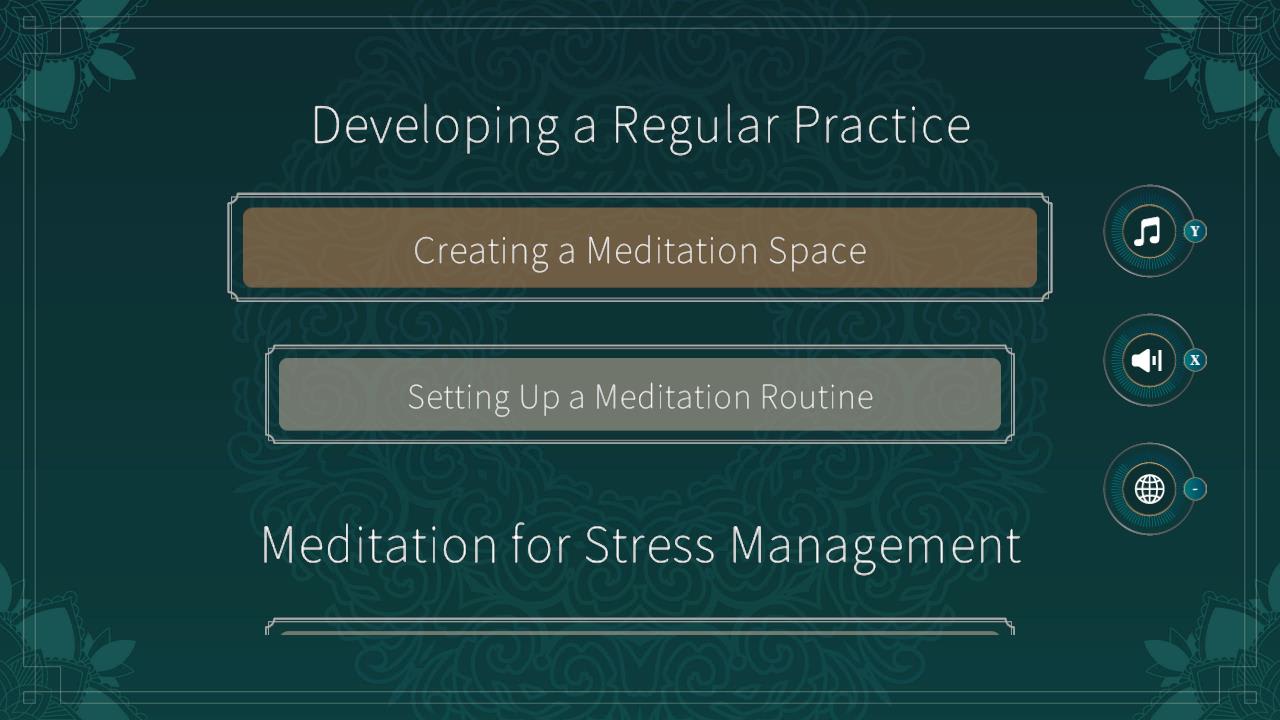 Developing a Regular Practice

Creating a Meditation Space

Setting Up a Meditation Routine

Meditation for Stress Management

Y

X

-